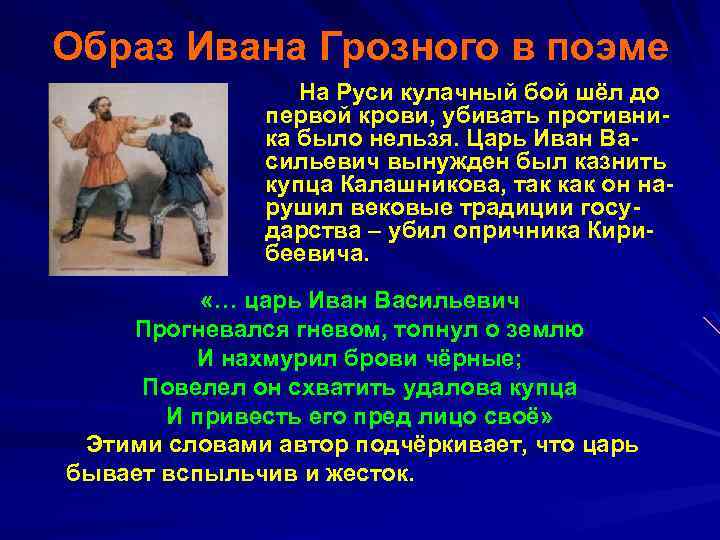 Образ Ивана Грозного в поэме

На Руси кулачный бой шёл до первой крови, убивать противника было нельзя. Царь Иван Васильевич вынужден был казнить купца Калашникова, так как он нарушил вековые традиции государства – убил опричника Кирибеевича.

«… царь Иван Васильевич
Прогневался гневом, топнул о землю
И нахмурил брови чёрные;
Повелел он схватить удалова купца
И привесть его пред лицо своё»

Этими словами автор подчёркивает, что царь бывает вспыльчив и жесток.